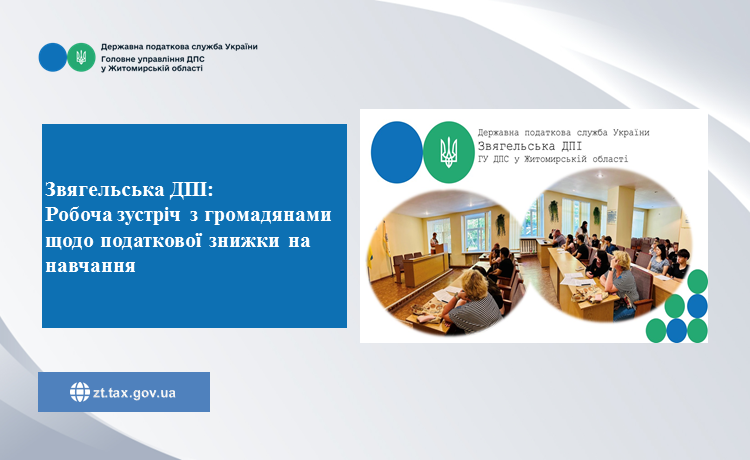 Державна податкова служба України
Головне управління ДПС у Житомирській області

Звягельська ДПІ:
Робоча зустріч з громадянами щодо податкової знижки на навчання

Державна податкова служба України
Звягельська ДПІ
ГУ ДПС у Житомирській області

zt.tax.gov.ua